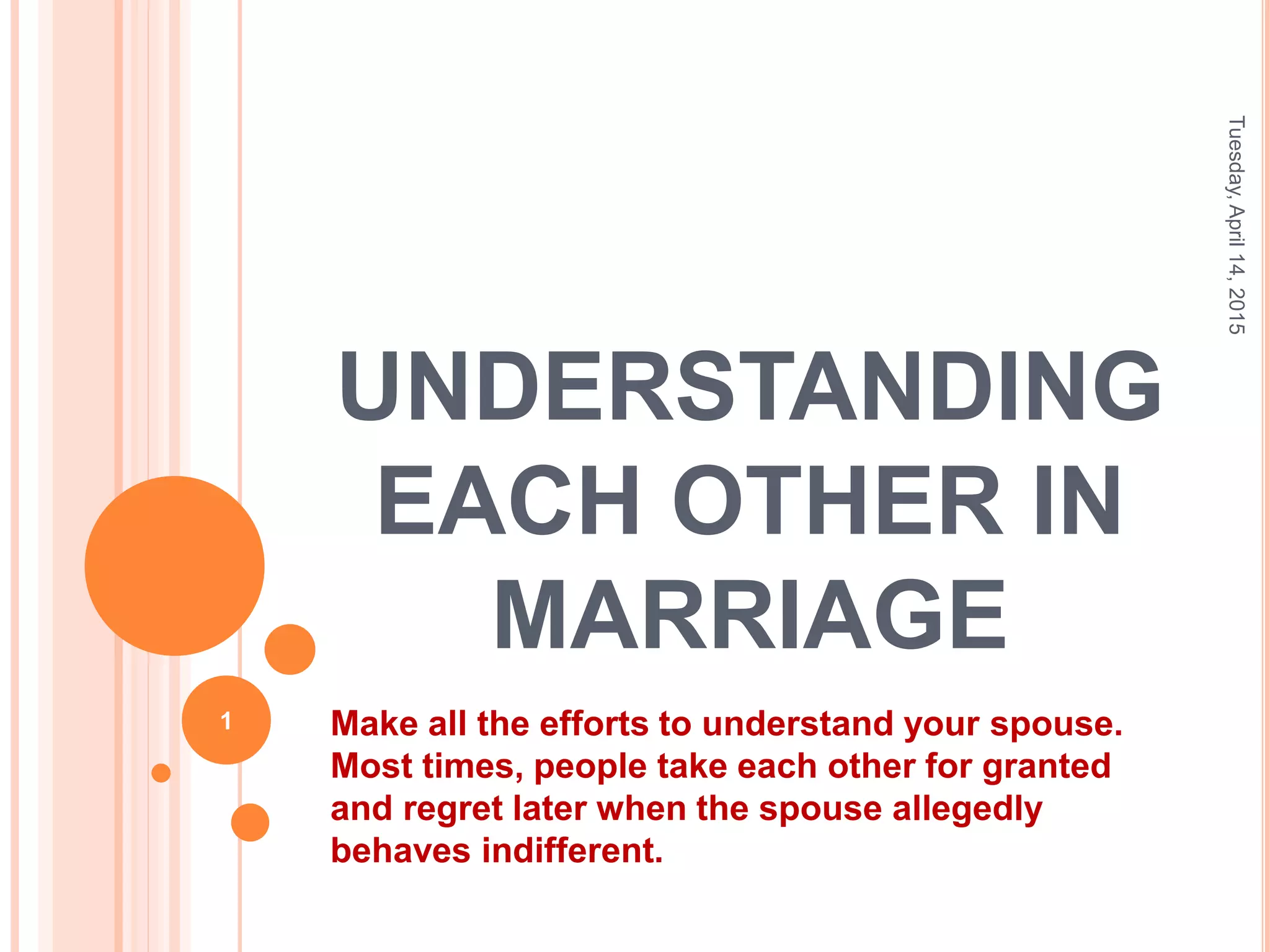 Tuesday, April 14, 2015

UNDERSTANDING EACH OTHER IN MARRIAGE

1

Make all the efforts to understand your spouse. Most times, people take each other for granted and regret later when the spouse allegedly behaves indifferent.